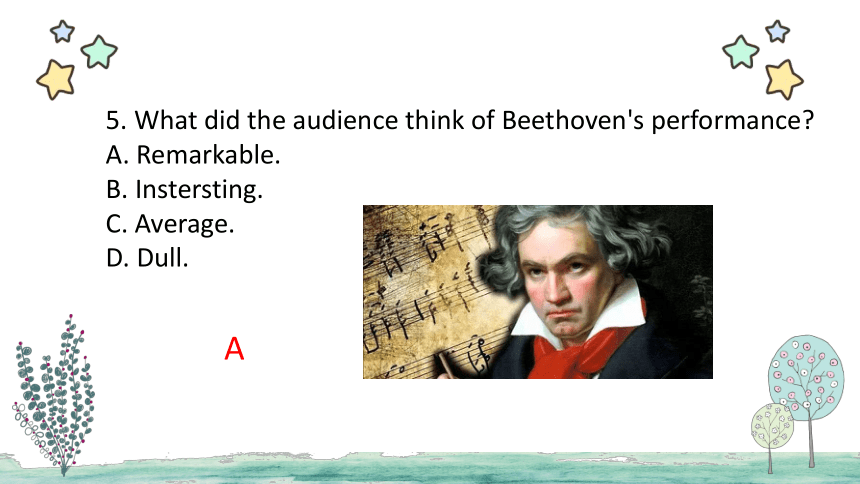 5. What did the audience think of Beethoven's performance?
A. Remarkable.
B. Instersting.
C. Average.
D. Dull.

A